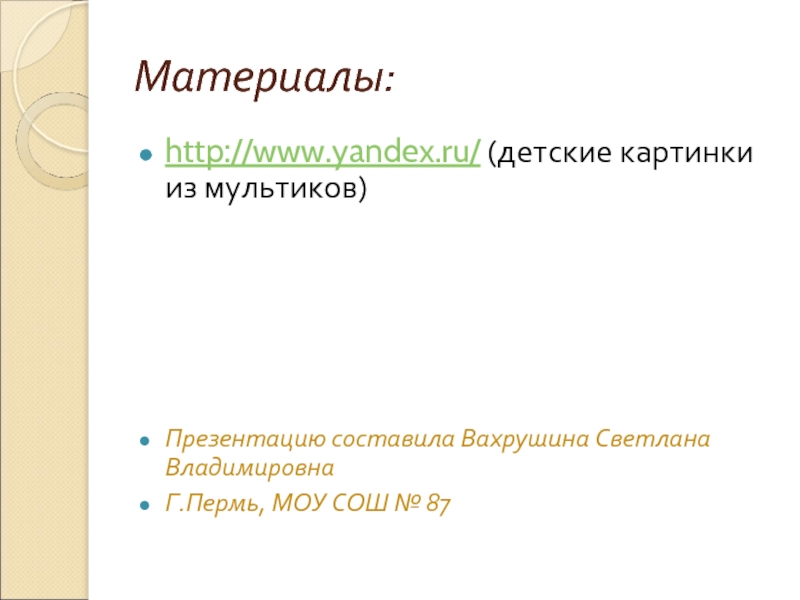 Материалы:

http://www.yandex.ru/ (детские картинки из мультиков)

Презентацию составила Вахрушина Светлана Владимировна

Г.Пермь, МОУ СОШ № 87